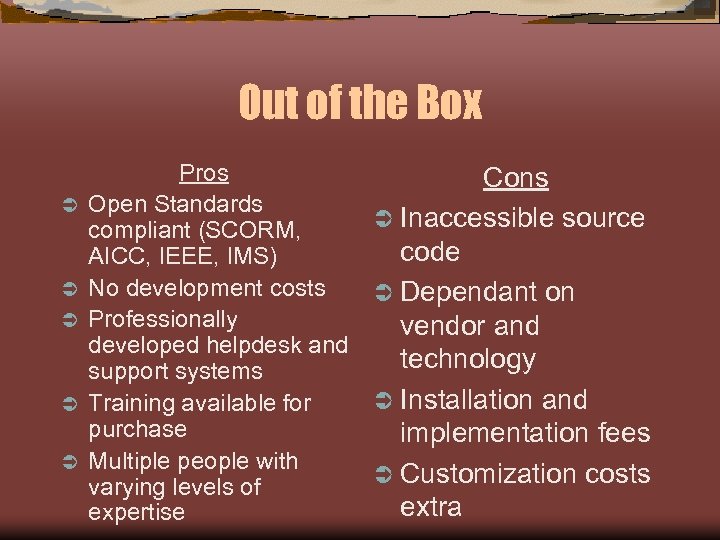 Out of the Box

Pros

➲ Open Standards compliant (SCORM, AICC, IEEE, IMS)
➲ No development costs
➲ Professionally developed helpdesk and support systems
➲ Training available for purchase
➲ Multiple people with varying levels of expertise

Cons

➲ Inaccessible source code
➲ Dependant on vendor and technology
➲ Installation and implementation fees
➲ Customization costs extra